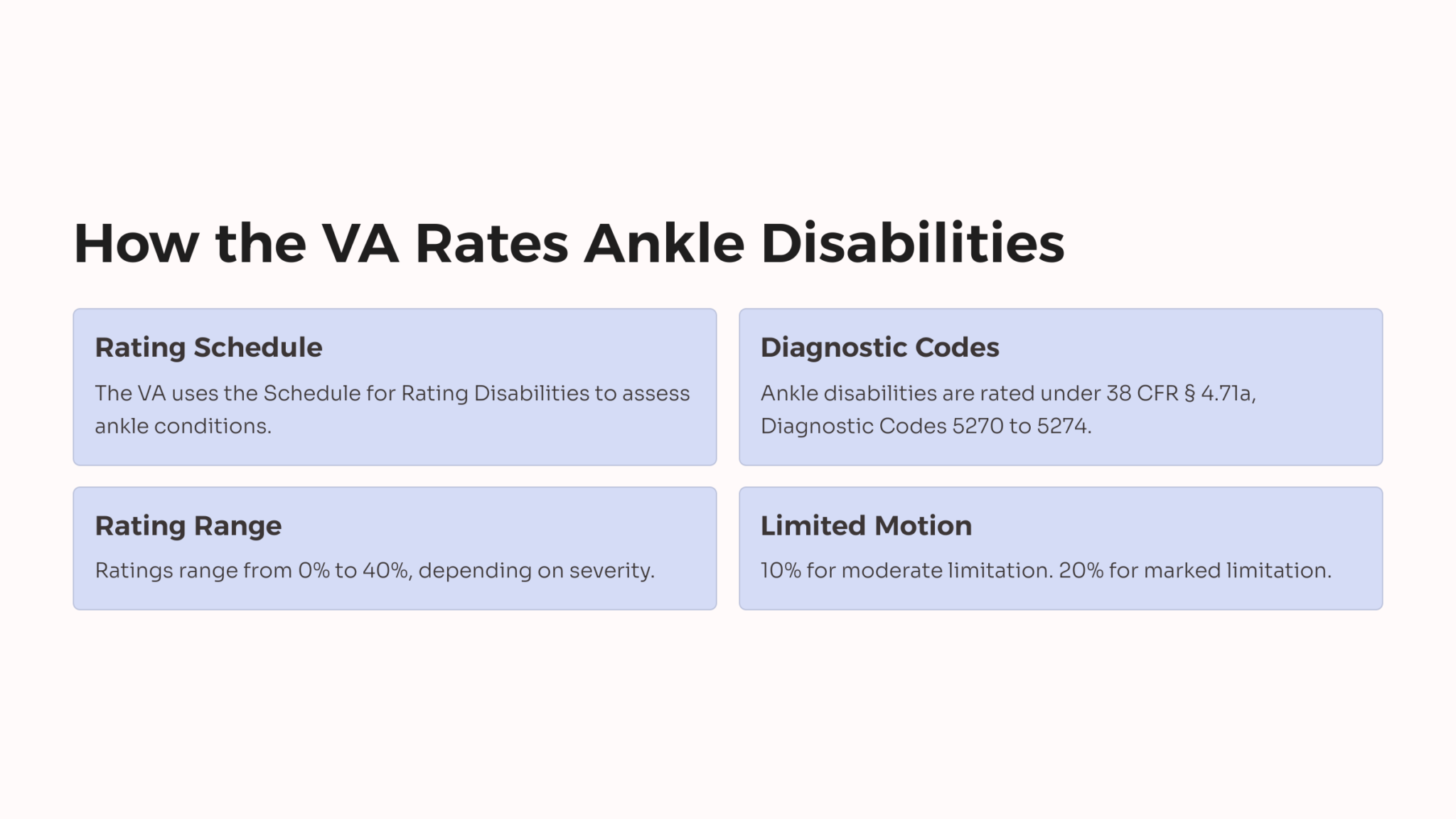 How the VA Rates Ankle Disabilities

Rating Schedule

The VA uses the Schedule for Rating Disabilities to assess ankle conditions.

Diagnostic Codes

Ankle disabilities are rated under 38 CFR § 4.71a, Diagnostic Codes 5270 to 5274.

Rating Range

Ratings range from 0% to 40%, depending on severity.

Limited Motion

10% for moderate limitation. 20% for marked limitation.